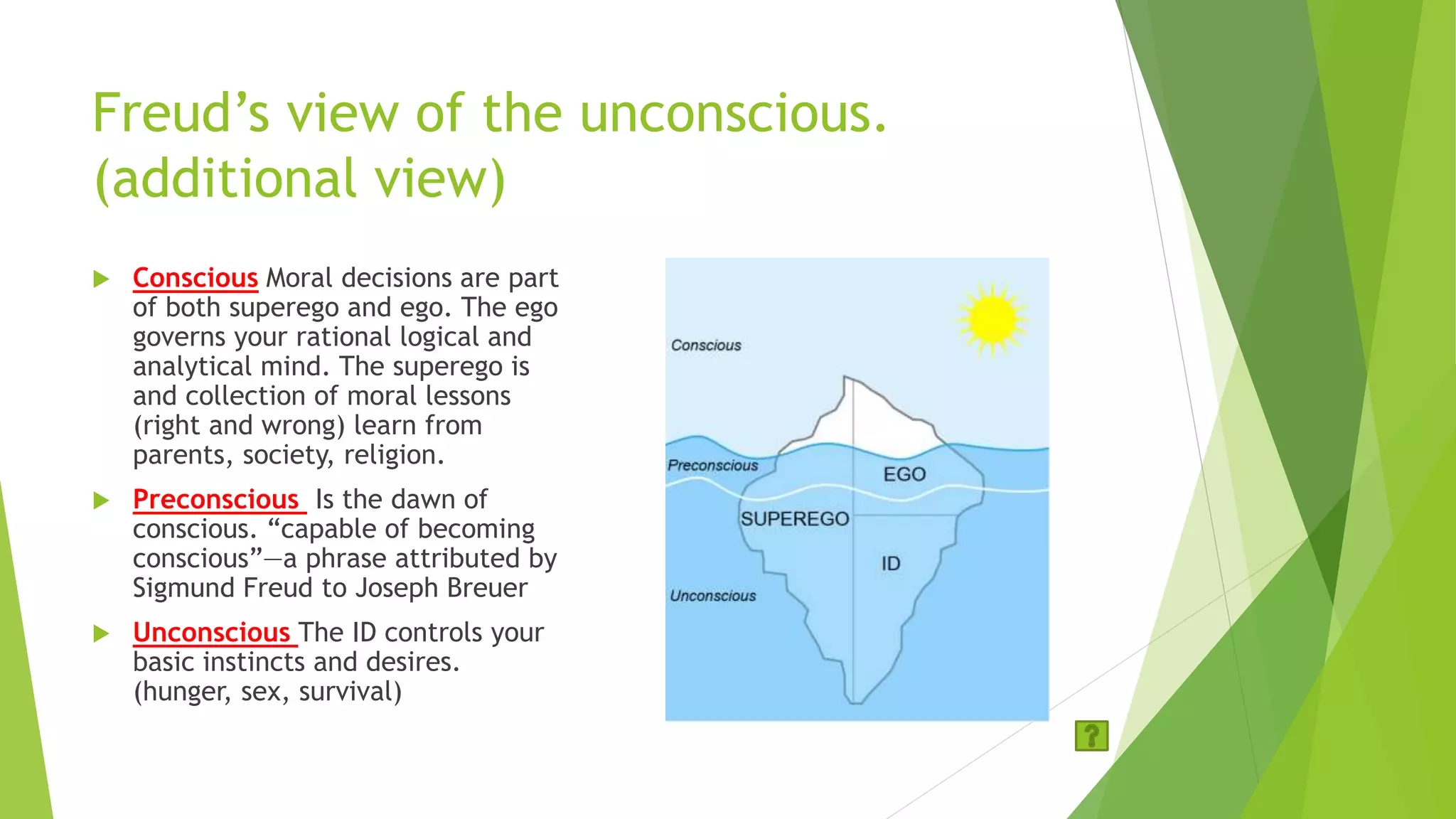 Freud's view of the unconscious. (additional view)

Conscious Moral decisions are part of both superego and ego. The ego governs your rational logical and analytical mind. The superego is and collection of moral lessons (right and wrong) learn from parents, society, religion.

Preconscious Is the dawn of conscious. "capable of becoming conscious"—a phrase attributed by Sigmund Freud to Joseph Breuer

Unconscious The ID controls your basic instincts and desires. (hunger, sex, survival)

Conscious

Preconscious

EGO

SUPEREGO

ID

Unconscious

?